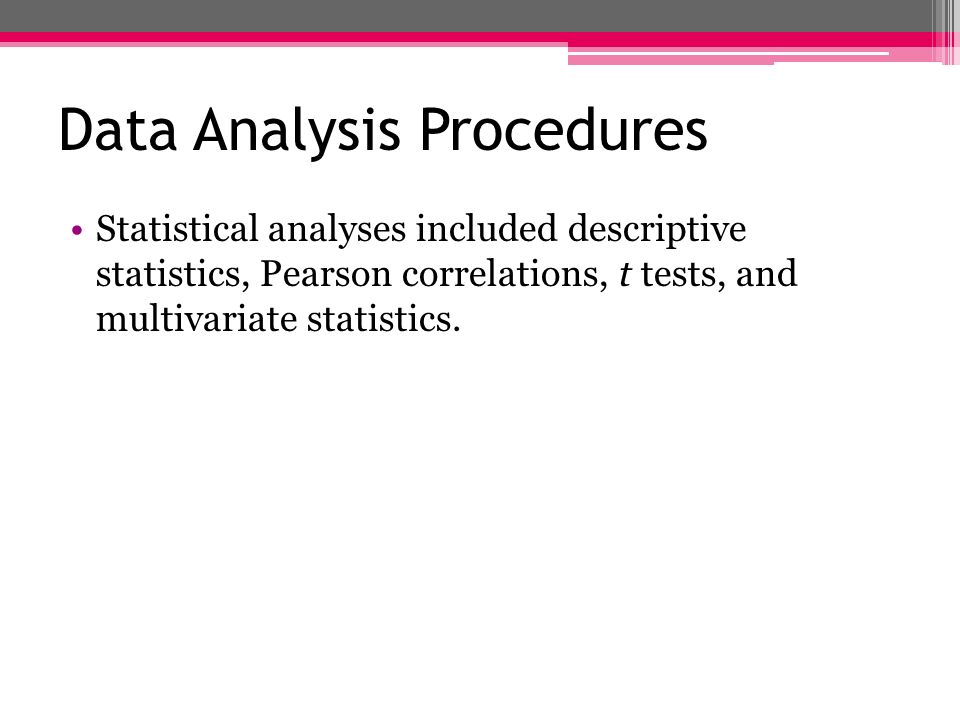 Data Analysis Procedures

• Statistical analyses included descriptive statistics, Pearson correlations, t tests, and multivariate statistics.